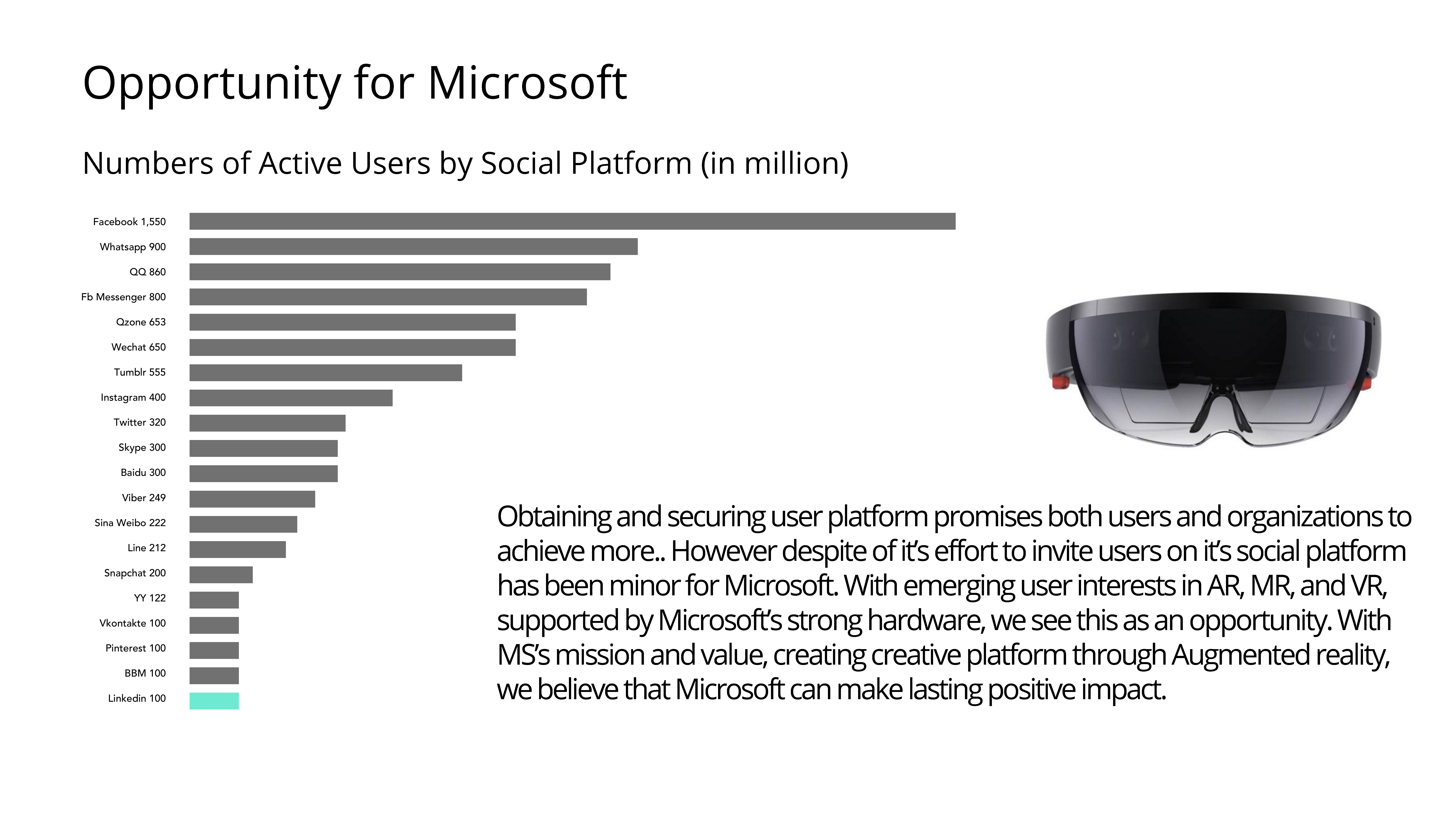 Opportunity for Microsoft

Numbers of Active Users by Social Platform (in million)

Facebook 1,550
Whatsapp 900
QQ 860
Fb Messenger 800
Qzone 653
Wechat 650
Tumblr 555
Instagram 400
Twitter 320
Skype 300
Baidu 300
Viber 249
Sina Weibo 222
Line 212
Snapchat 200
YY 122
Vkontakte 100
Pinterest 100
BBM 100
Linkedin 100

Obtaining and securing user platform promises both users and organizations to achieve more.. However despite of it's effort to invite users on it's social platform has been minor for Microsoft. With emerging user interests in AR, MR, and VR, supported by Microsoft's strong hardware, we see this as an opportunity. With MS's mission and value, creating creative platform through Augmented reality, we believe that Microsoft can make lasting positive impact.